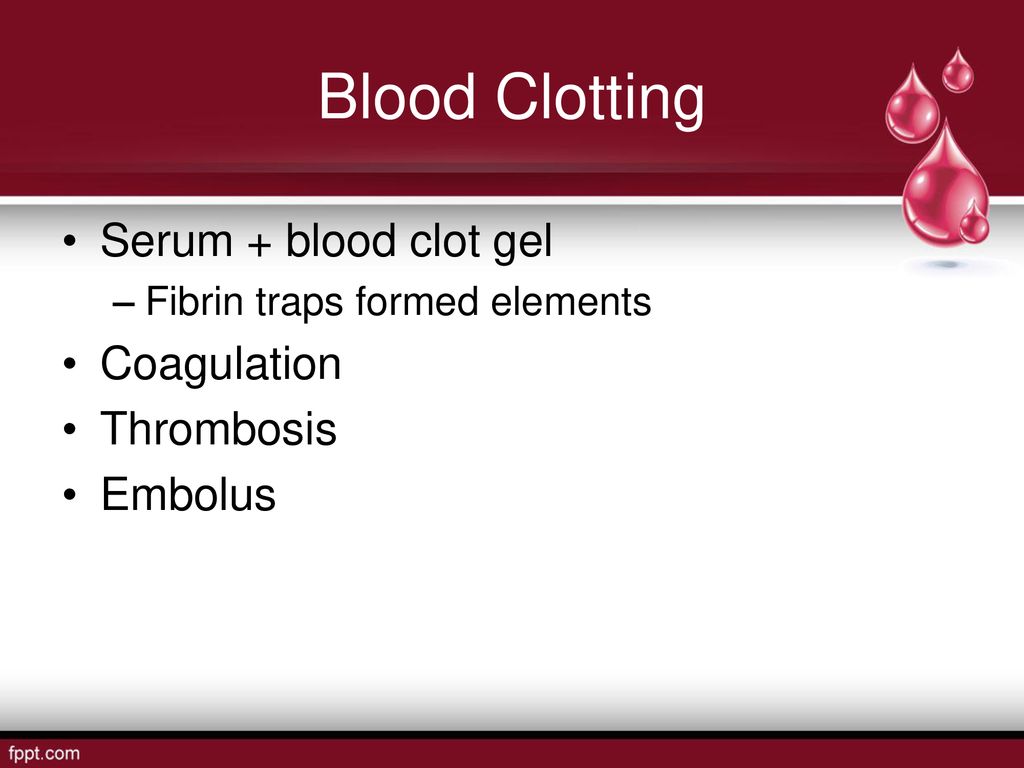 Blood Clotting

• Serum + blood clot gel
 – Fibrin traps formed elements
• Coagulation
• Thrombosis
• Embolus

fppt.com